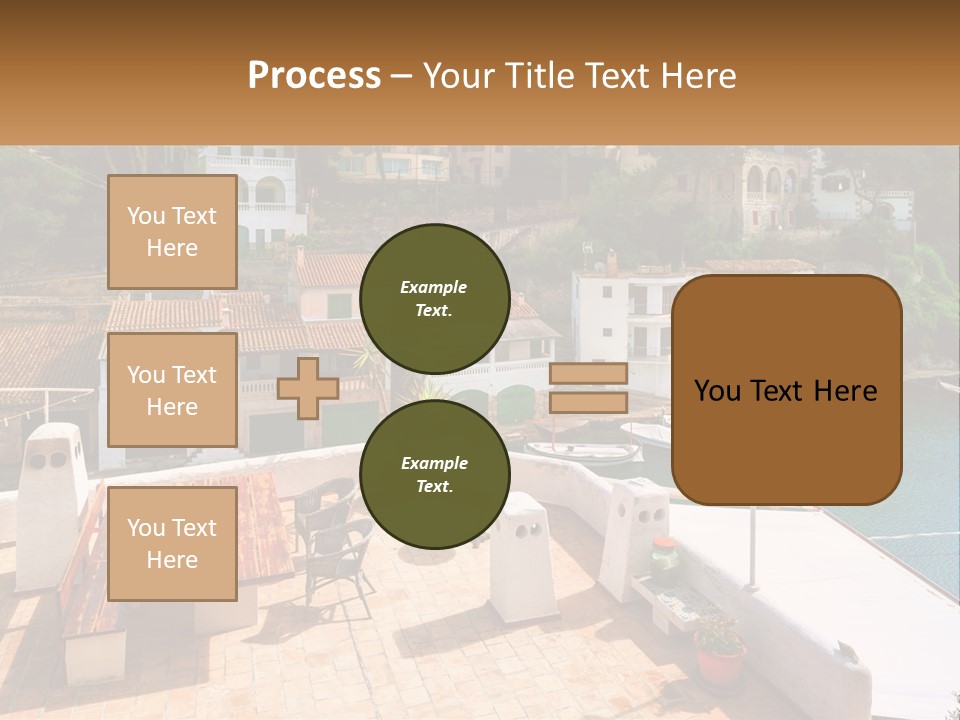 Process – Your Title Text Here

You Text Here

You Text Here

You Text Here

Example Text.

Example Text.

You Text Here